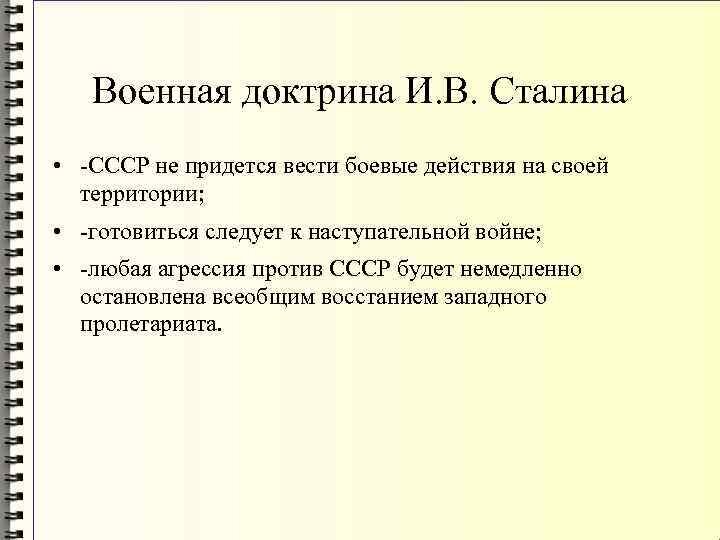 Военная доктрина И.В. Сталина

• -СССР не придется вести боевые действия на своей территории;

• -готовиться следует к наступательной войне;

• -любая агрессия против СССР будет немедленно остановлена всеобщим восстанием западного пролетариата.